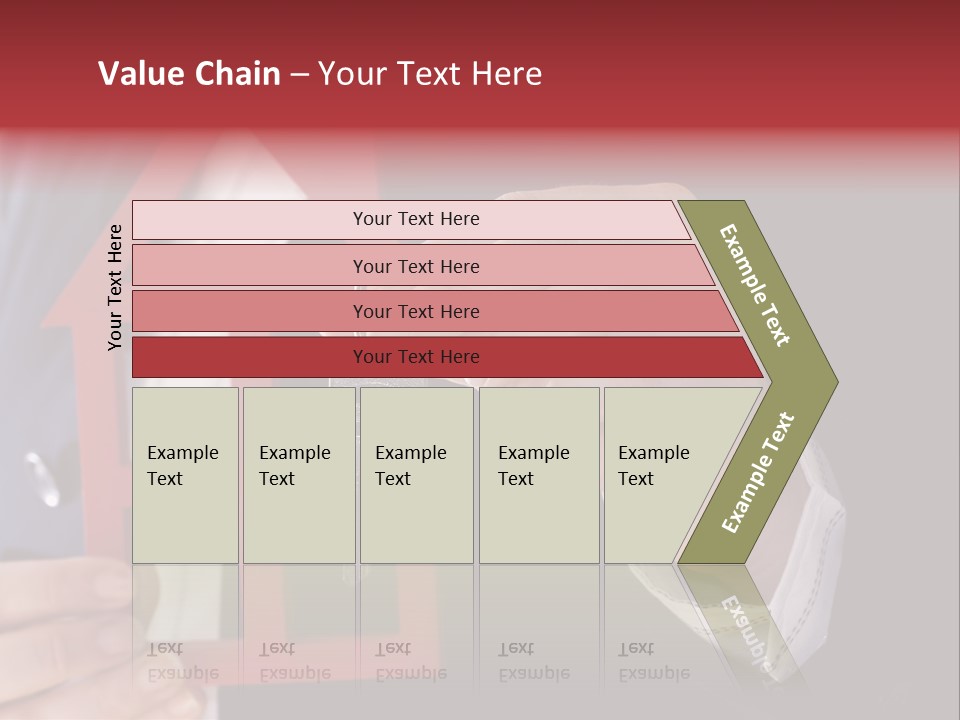 Value Chain – Your Text Here

Your Text Here

Your Text Here

Your Text Here

Your Text Here

Your Text Here

Example Text

Example Text

Example Text

Example Text

Example Text

Example Text

Example Text